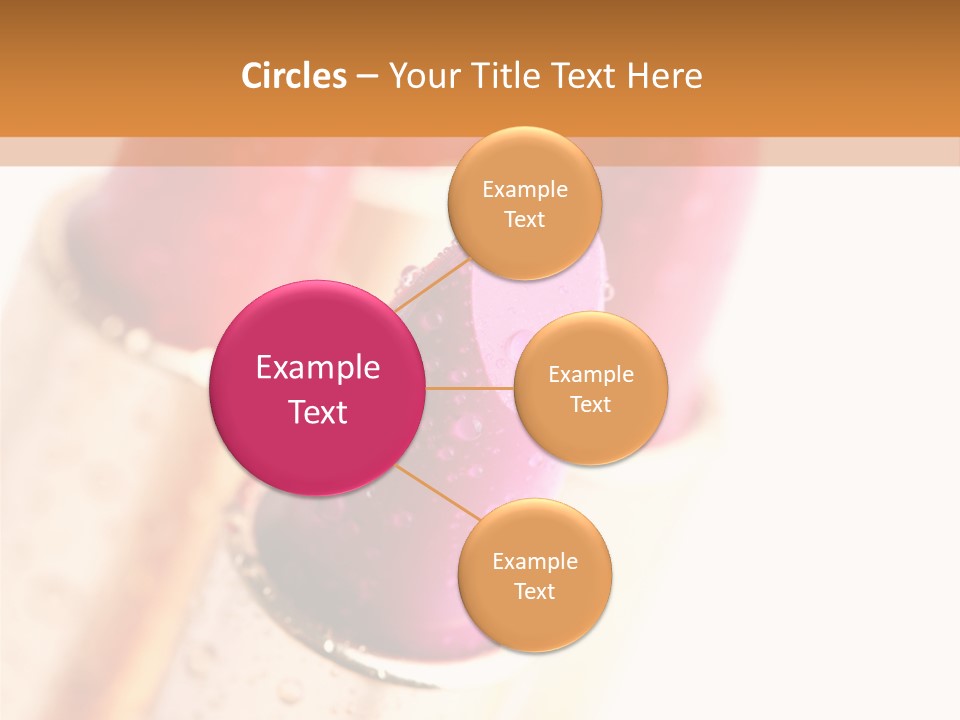 Circles – Your Title Text Here

Example Text

Example Text

Example Text

Example Text